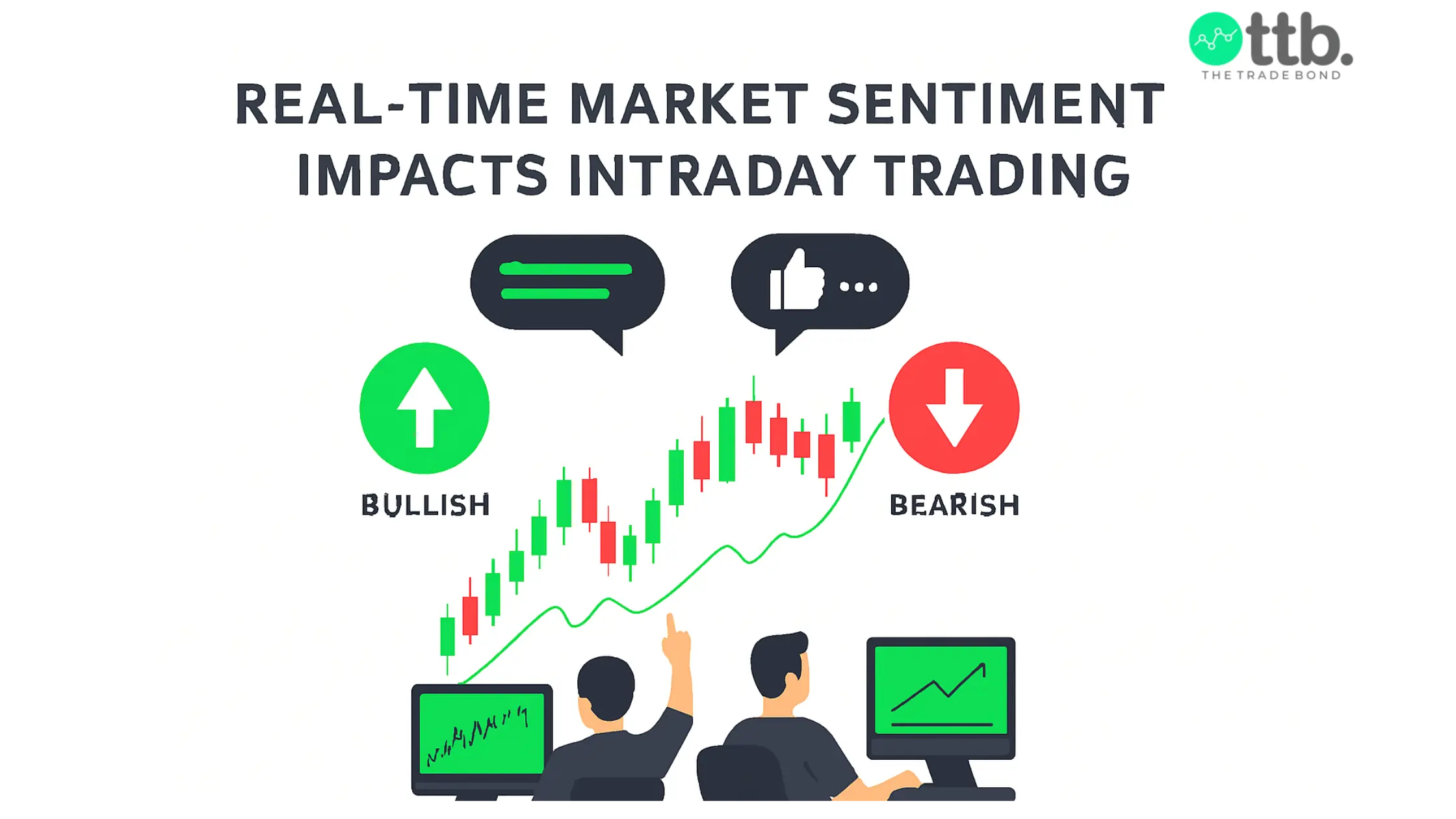 ttb.
THE TRADE BOND

REAL-TIME MARKET SENTIMENT IMPACTS INTRADAY TRADING

BULLISH

BEARISH